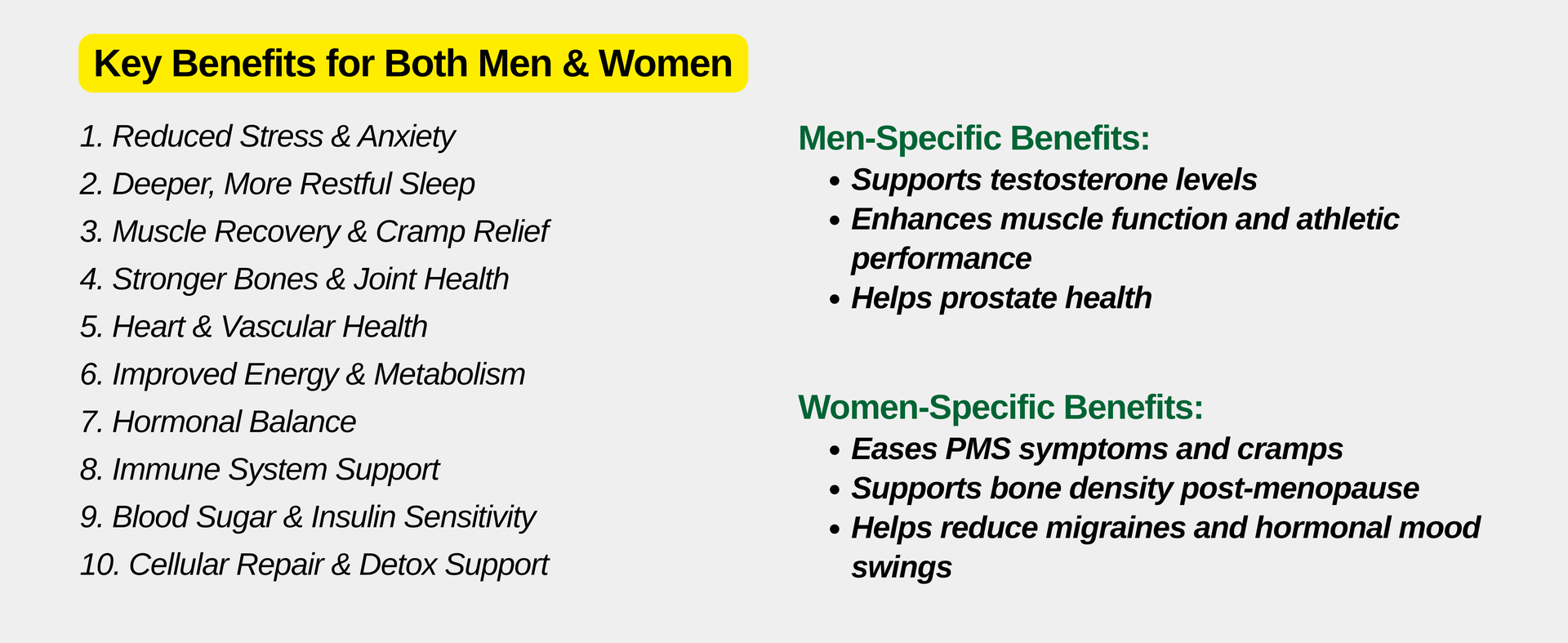 Key Benefits for Both Men & Women

1. Reduced Stress & Anxiety
2. Deeper, More Restful Sleep
3. Muscle Recovery & Cramp Relief
4. Stronger Bones & Joint Health
5. Heart & Vascular Health
6. Improved Energy & Metabolism
7. Hormonal Balance
8. Immune System Support
9. Blood Sugar & Insulin Sensitivity
10. Cellular Repair & Detox Support

Men-Specific Benefits:
• Supports testosterone levels
• Enhances muscle function and athletic performance
• Helps prostate health

Women-Specific Benefits:
• Eases PMS symptoms and cramps
• Supports bone density post-menopause
• Helps reduce migraines and hormonal mood swings